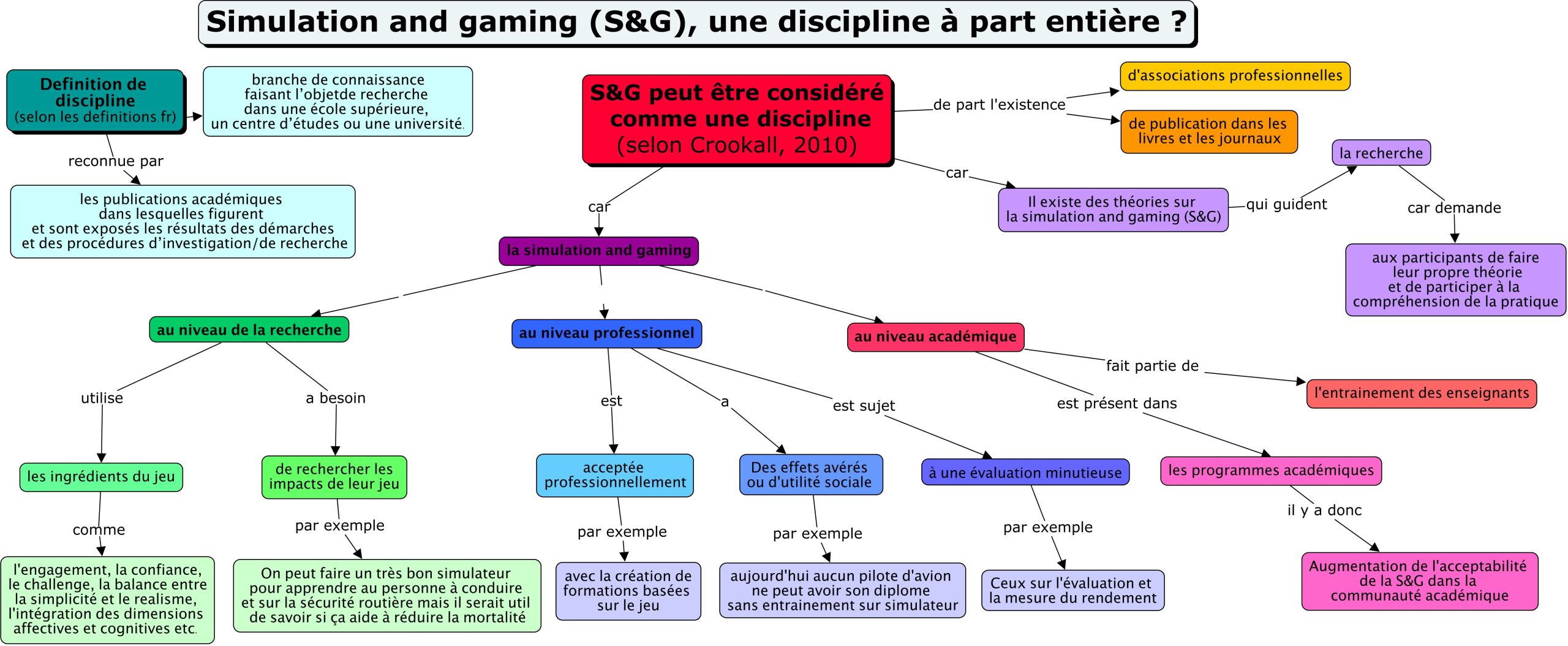 Simulation and gaming (S&G), une discipline à part entière ?

Definition de discipline (selon les definitions.fr)

branche de connaissance faisant l'objetde recherche dans une école supérieure, un centre d'études ou une université.

reconnue par

les publications académiques dans lesquelles figurent et sont exposés les résultats des démarches et des procédures d'investigation/de recherche

S&G peut être considéré comme une discipline (selon Crookall, 2010)

de part l'existence

d'associations professionnelles

de publication dans les livres et les journaux

car

Il existe des théories sur la simulation and gaming (S&G)

qui guident

la recherche

car demande

aux participants de faire leur propre théorie et de participer à la compréhension de la pratique

car

la simulation and gaming

au niveau de la recherche

utilise

les ingrédients du jeu

comme

l'engagement, la confiance, le challenge, la balance entre la simplicité et le realisme, l'intégration des dimensions affectives et cognitives etc.

a besoin

de rechercher les impacts de leur jeu

par exemple

On peut faire un très bon simulateur pour apprendre au personne à conduire et sur la sécurité routière mais il serait util de savoir si ça aide à réduire la mortalité

au niveau professionnel

est

acceptée professionnellement

par exemple

avec la création de formations basées sur le jeu

a

Des effets avérés ou d'utilité sociale

par exemple

aujourd'hui aucun pilote d'avion ne peut avoir son diplome sans entrainement sur simulateur

est sujet

à une évaluation minutieuse

par exemple

Ceux sur l'évaluation et la mesure du rendement

au niveau académique

fait partie de

l'entrainement des enseignants

est présent dans

les programmes académiques

il y a donc

Augmentation de l'acceptabilité de la S&G dans la communauté académique